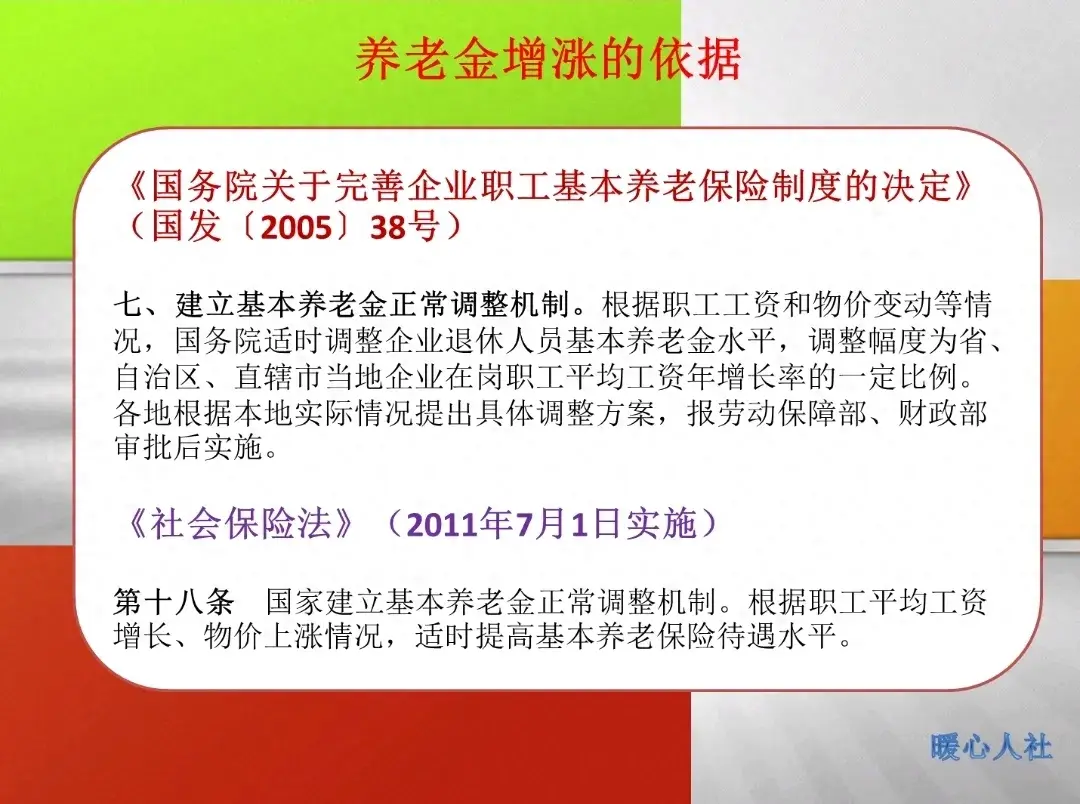 养老金增涨的依据

《国务院关于完善企业职工基本养老保险制度的决定》（国发〔2005〕38号）

七、建立基本养老金正常调整机制。根据职工工资和物价变动等情况，国务院适时调整企业退休人员基本养老金水平，调整幅度为省、自治区、直辖市当地企业在岗职工平均工资年增长率的一定比例。各地根据本地实际情况提出具体调整方案，报劳动保障部、财政部审批后实施。

《社会保险法》（2011年7月1日实施）

第十八条　国家建立基本养老金正常调整机制。根据职工平均工资增长、物价上涨情况，适时提高基本养老保险待遇水平。

暖心人社